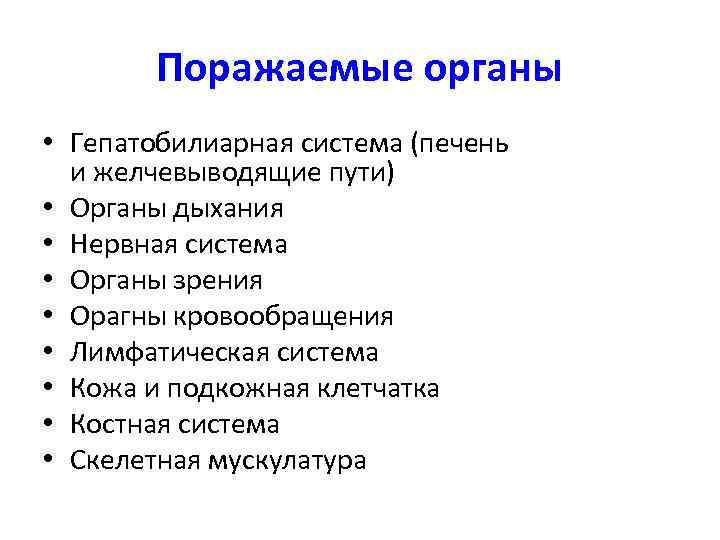 Поражаемые органы

• Гепатобилиарная система (печень и желчевыводящие пути)
• Органы дыхания
• Нервная система
• Органы зрения
• Орагны кровообращения
• Лимфатическая система
• Кожа и подкожная клетчатка
• Костная система
• Скелетная мускулатура